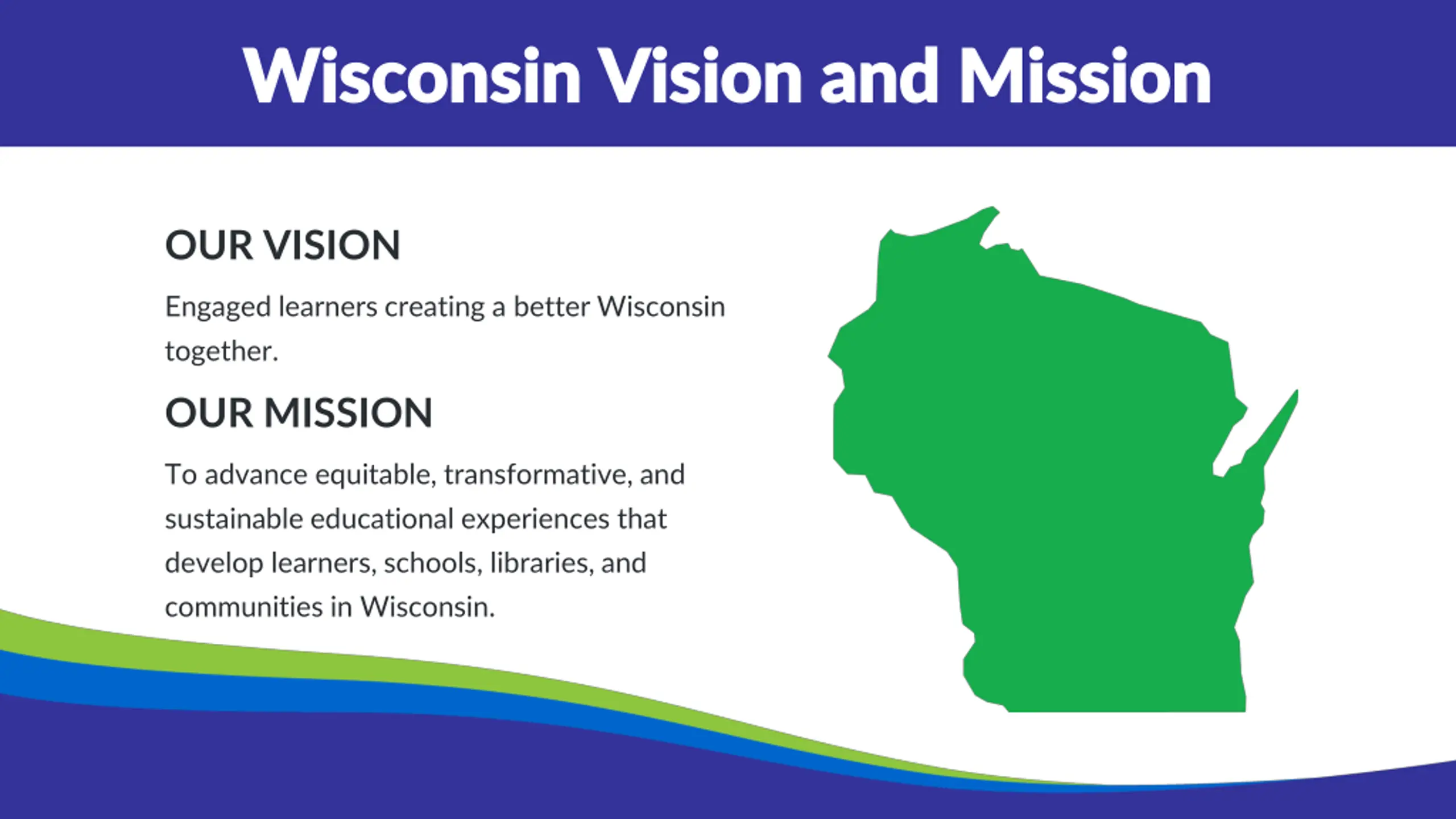 Wisconsin Vision and Mission

OUR VISION

Engaged learners creating a better Wisconsin together.

OUR MISSION

To advance equitable, transformative, and sustainable educational experiences that develop learners, schools, libraries, and communities in Wisconsin.